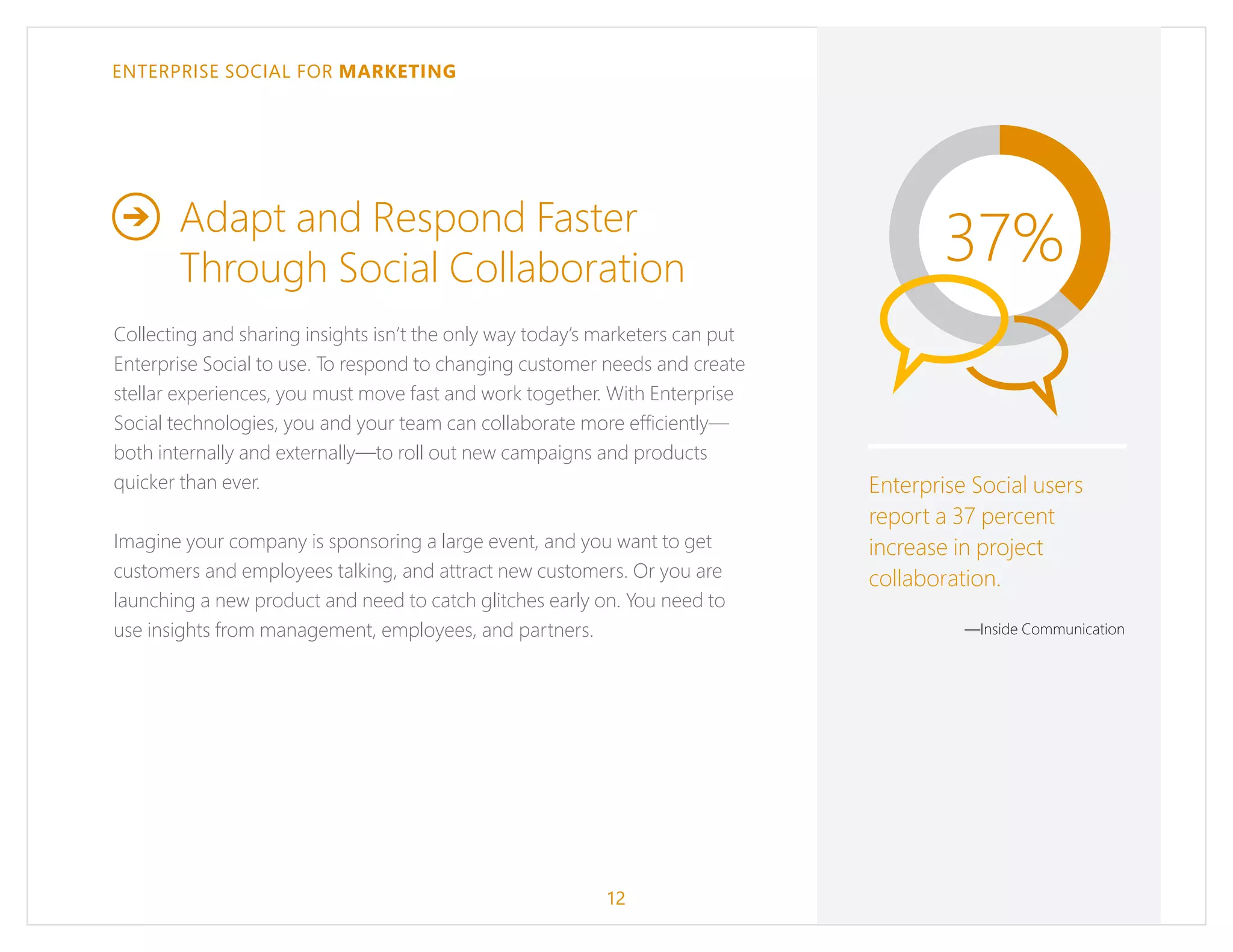 ENTERPRISE SOCIAL FOR MARKETING

Adapt and Respond Faster Through Social Collaboration

Collecting and sharing insights isn't the only way today's marketers can put Enterprise Social to use. To respond to changing customer needs and create stellar experiences, you must move fast and work together. With Enterprise Social technologies, you and your team can collaborate more efficiently—both internally and externally—to roll out new campaigns and products quicker than ever.

Imagine your company is sponsoring a large event, and you want to get customers and employees talking, and attract new customers. Or you are launching a new product and need to catch glitches early on. You need to use insights from management, employees, and partners.

37%

Enterprise Social users report a 37 percent increase in project collaboration.

—Inside Communication

12